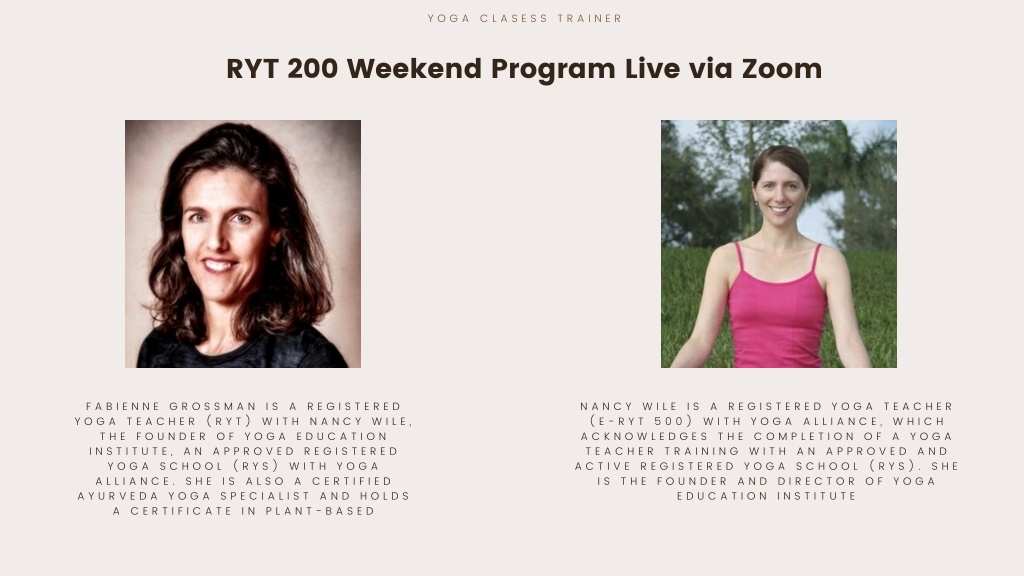 YOGA CLASESS TRAINER

RYT 200 Weekend Program Live via Zoom

FABIENNE GROSSMAN IS A REGISTERED YOGA TEACHER (RYT) WITH NANCY WILE, THE FOUNDER OF YOGA EDUCATION INSTITUTE, AN APPROVED REGISTERED YOGA SCHOOL (RYS) WITH YOGA ALLIANCE. SHE IS ALSO A CERTIFIED AYURVEDA YOGA SPECIALIST AND HOLDS A CERTIFICATE IN PLANT-BASED

NANCY WILE IS A REGISTERED YOGA TEACHER (E-RYT 500) WITH YOGA ALLIANCE, WHICH ACKNOWLEDGES THE COMPLETION OF A YOGA TEACHER TRAINING WITH AN APPROVED AND ACTIVE REGISTERED YOGA SCHOOL (RYS). SHE IS THE FOUNDER AND DIRECTOR OF YOGA EDUCATION INSTITUTE